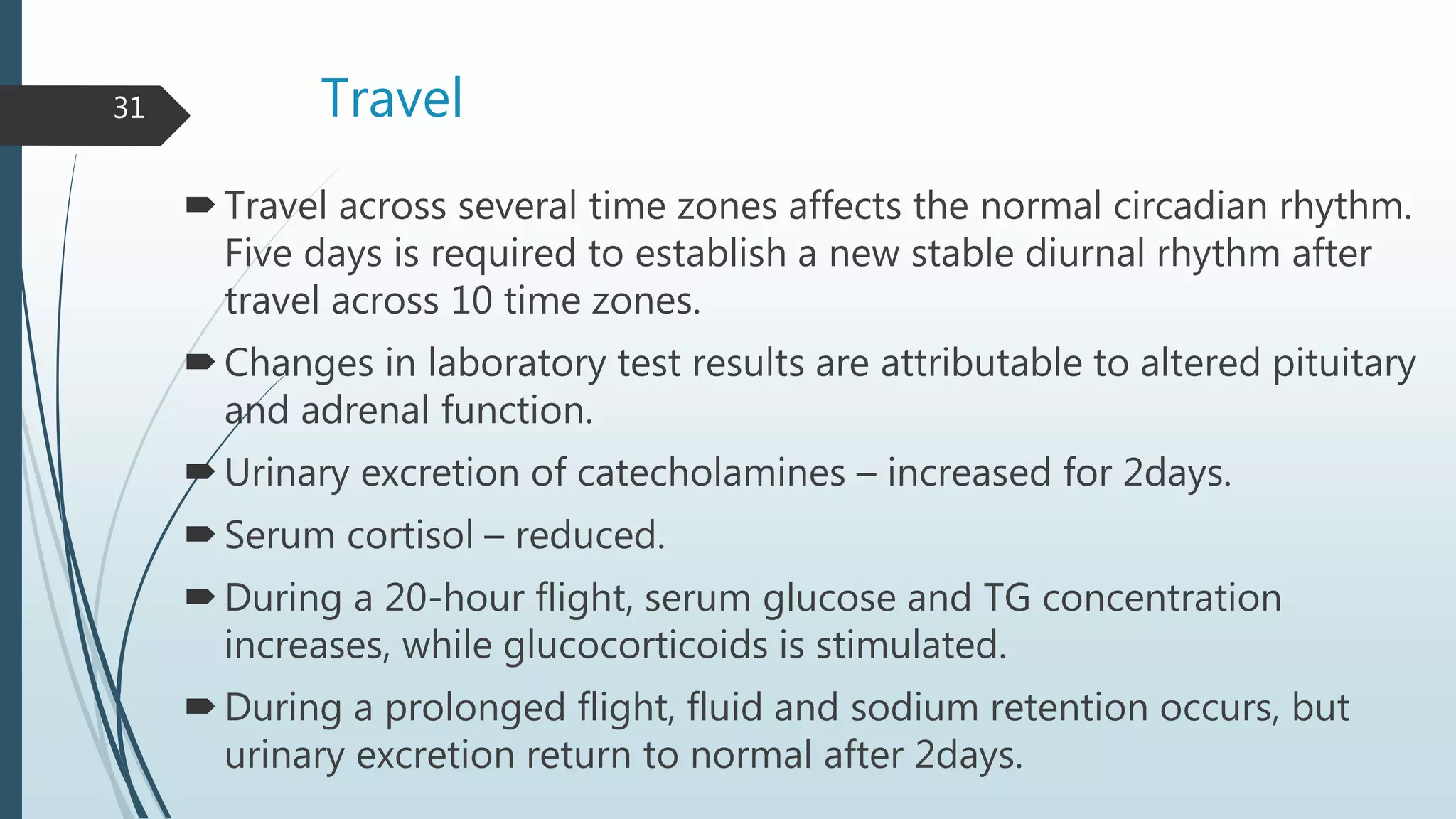 31

Travel

Travel across several time zones affects the normal circadian rhythm. Five days is required to establish a new stable diurnal rhythm after travel across 10 time zones.

Changes in laboratory test results are attributable to altered pituitary and adrenal function.

Urinary excretion of catecholamines – increased for 2days.

Serum cortisol – reduced.

During a 20-hour flight, serum glucose and TG concentration increases, while glucocorticoids is stimulated.

During a prolonged flight, fluid and sodium retention occurs, but urinary excretion return to normal after 2days.